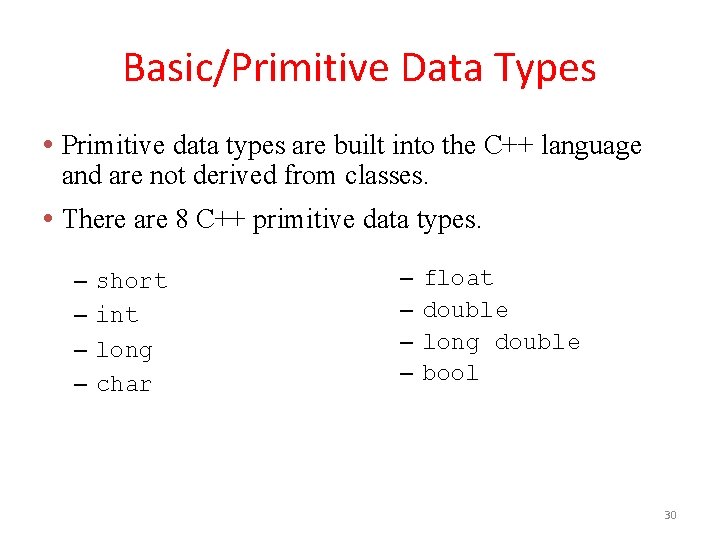 Basic/Primitive Data Types

• Primitive data types are built into the C++ language and are not derived from classes.

• There are 8 C++ primitive data types.

– short
– int
– long
– char

– float
– double
– long double
– bool

30